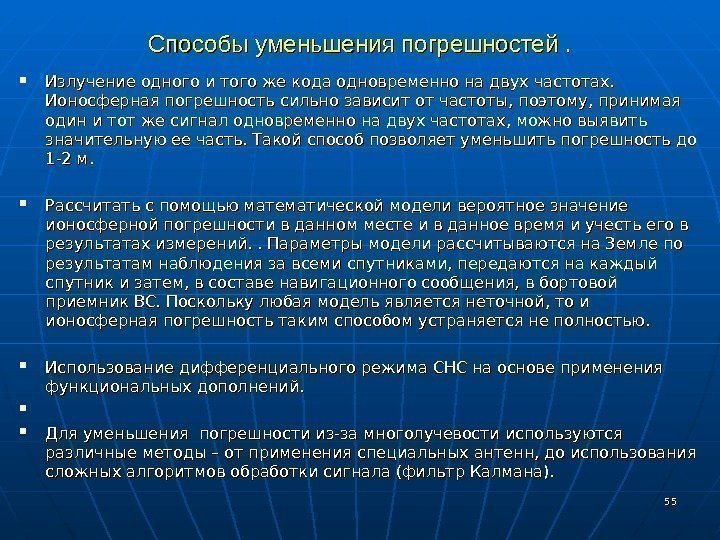 Способы уменьшения погрешностей .

▪ Излучение одного и того же кода одновременно на двух частотах. Ионосферная погрешность сильно зависит от частоты, поэтому, принимая один и тот же сигнал одновременно на двух частотах, можно выявить значительную ее часть. Такой способ позволяет уменьшить погрешность до 1-2 м.

▪ Рассчитать с помощью математической модели вероятное значение ионосферной погрешности в данном месте и в данное время и учесть его в результатах измерений. . Параметры модели рассчитываются на Земле по результатам наблюдения за всеми спутниками, передаются на каждый спутник и затем, в составе навигационного сообщения, в бортовой приемник ВС. Поскольку любая модель является неточной, то и ионосферная погрешность таким способом устраняется не полностью.

▪ Использование дифференциального режима СНС на основе применения функциональных дополнений.

▪

▪ Для уменьшения погрешности из-за многолучевости используются различные методы – от применения специальных антенн, до использования сложных алгоритмов обработки сигнала (фильтр Калмана).

55